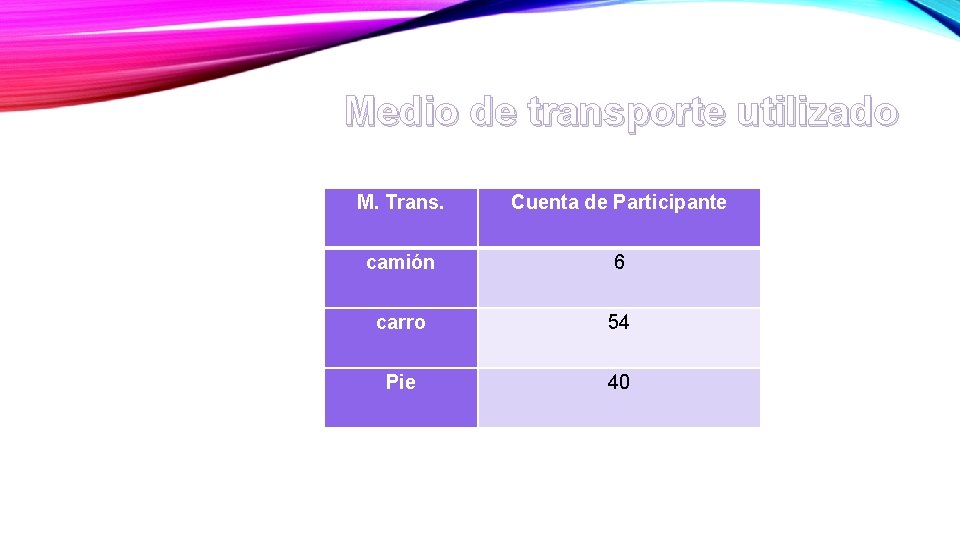 Medio de transporte utilizado

| M. Trans. | Cuenta de Participante |
|---|---|
| camión | 6 |
| carro | 54 |
| Pie | 40 |